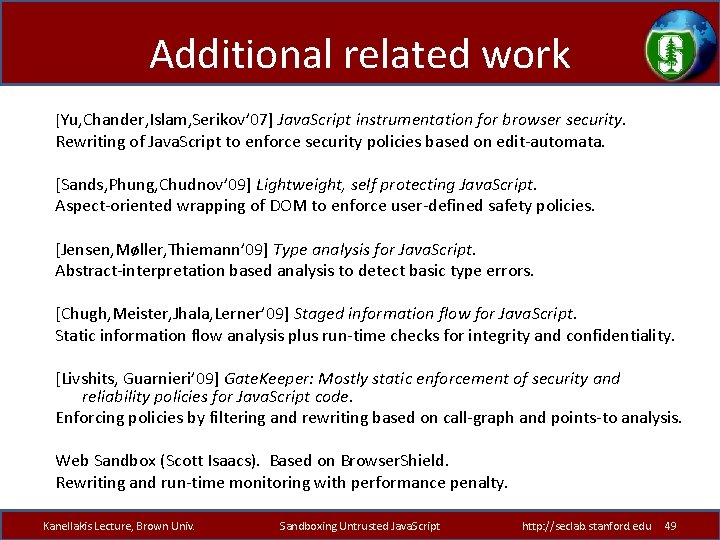 Additional related work

[Yu,Chander,Islam,Serikov'07] JavaScript instrumentation for browser security.
Rewriting of JavaScript to enforce security policies based on edit-automata.

[Sands,Phung,Chudnov'09] Lightweight, self protecting JavaScript.
Aspect-oriented wrapping of DOM to enforce user-defined safety policies.

[Jensen,Møller,Thiemann'09] Type analysis for JavaScript.
Abstract-interpretation based analysis to detect basic type errors.

[Chugh,Meister,Jhala,Lerner'09] Staged information flow for JavaScript.
Static information flow analysis plus run-time checks for integrity and confidentiality.

[Livshits, Guarnieri'09] GateKeeper: Mostly static enforcement of security and reliability policies for JavaScript code.
Enforcing policies by filtering and rewriting based on call-graph and points-to analysis.

Web Sandbox (Scott Isaacs). Based on BrowserShield.
Rewriting and run-time monitoring with performance penalty.

Kanellakis Lecture, Brown Univ.
Sandboxing Untrusted JavaScript
http://seclab.stanford.edu 49